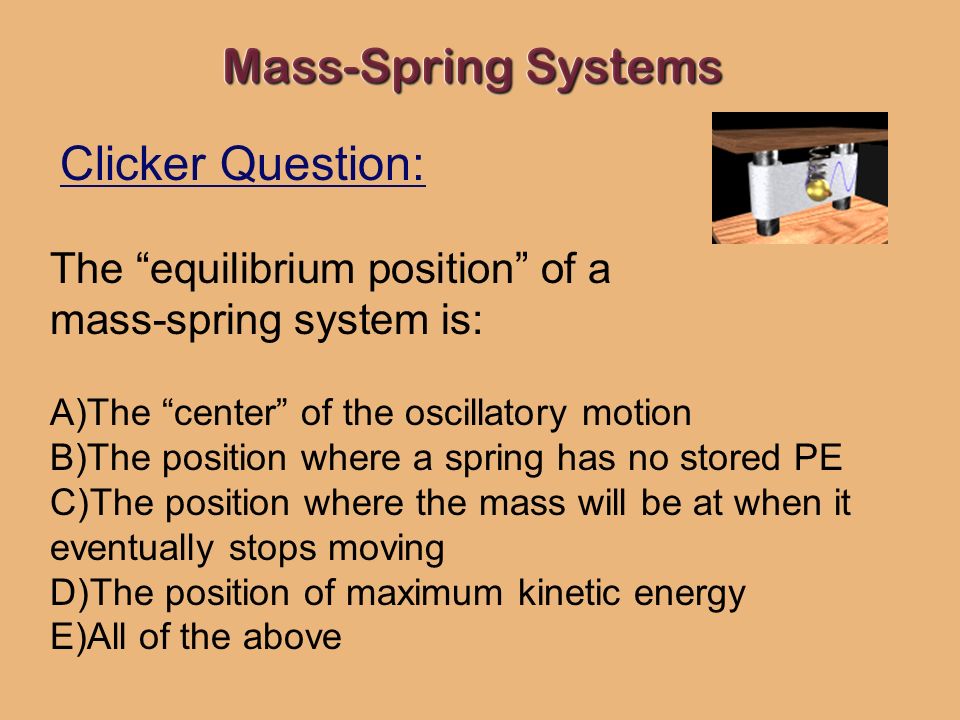 Mass-Spring Systems

Clicker Question:

The “equilibrium position” of a mass-spring system is:

A)The “center” of the oscillatory motion
B)The position where a spring has no stored PE
C)The position where the mass will be at when it eventually stops moving
D)The position of maximum kinetic energy
E)All of the above